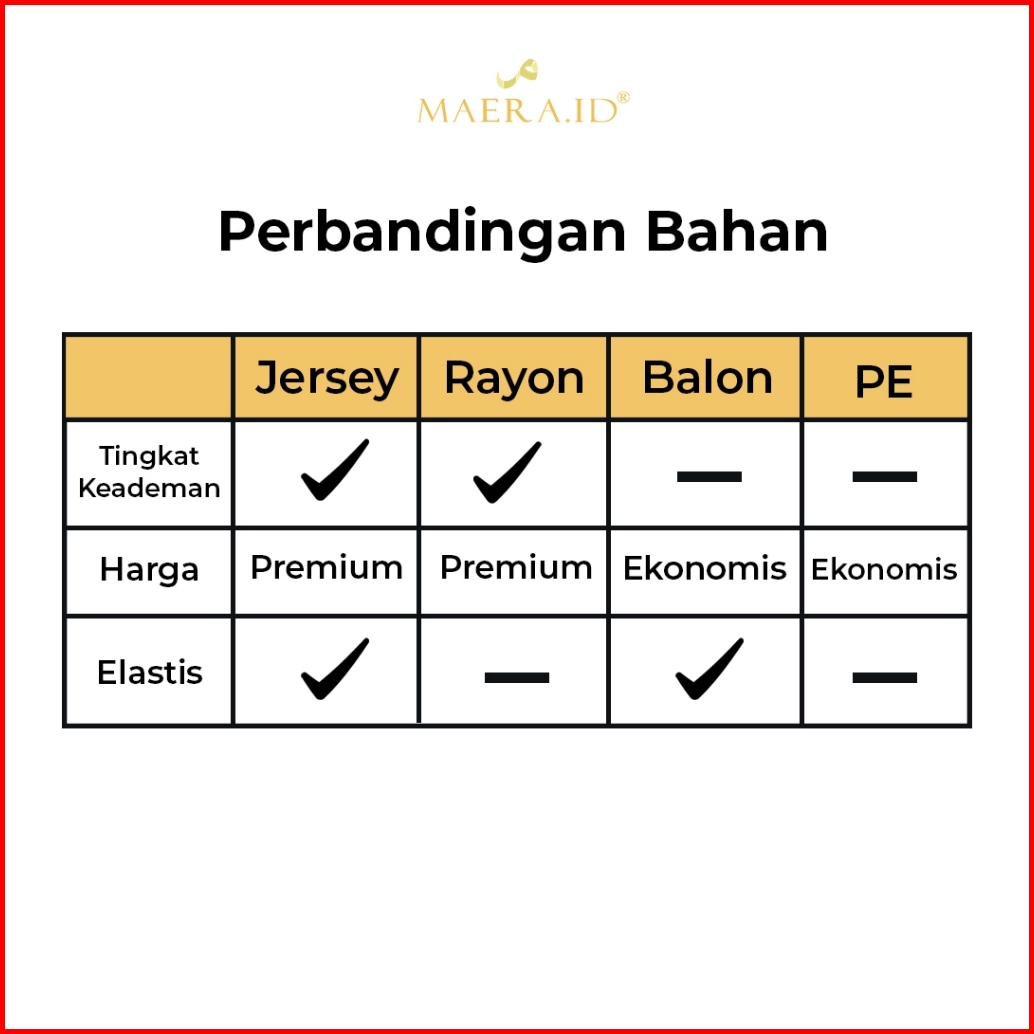 MAERA.ID®

Perbandingan Bahan

| | Jersey | Rayon | Balon | PE |
|---|---|---|---|---|
| Tingkat Keademan | ✓ | ✓ | — | — |
| Harga | Premium | Premium | Ekonomis | Ekonomis |
| Elastis | ✓ | — | ✓ | — |